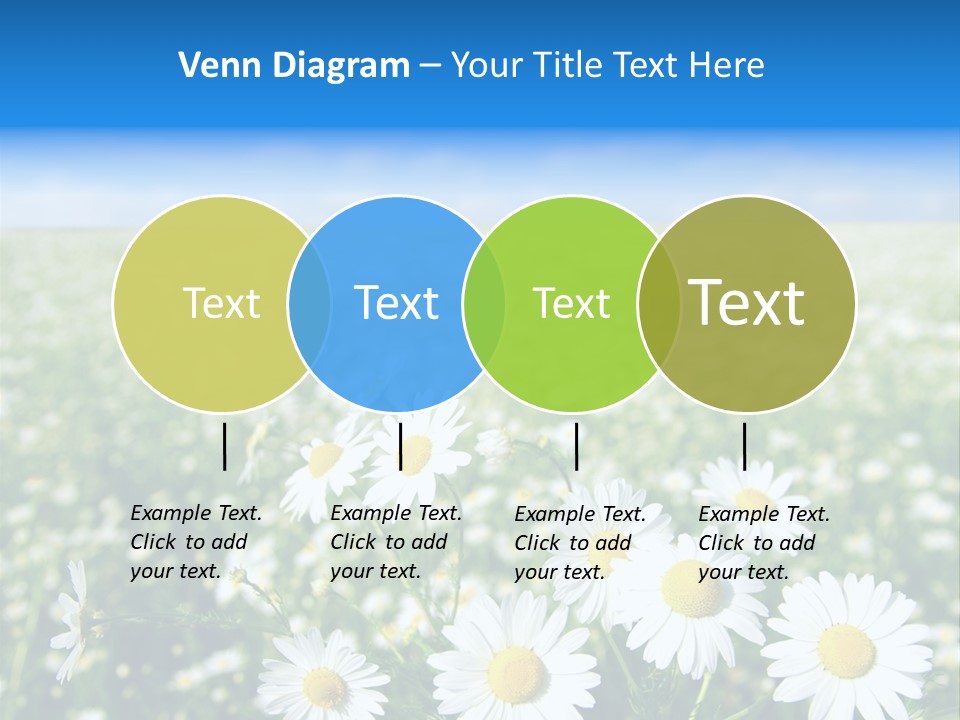 Venn Diagram – Your Title Text Here

Text

Text

Text

Text

Example Text. Click to add your text.

Example Text. Click to add your text.

Example Text. Click to add your text.

Example Text. Click to add your text.